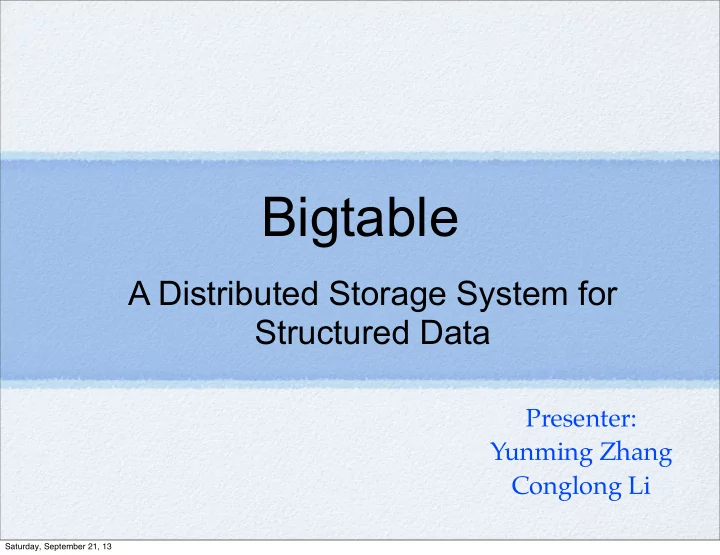 Bigtable

A Distributed Storage System for Structured Data

Presenter:
Yunming Zhang
Conglong Li

Saturday, September 21, 13